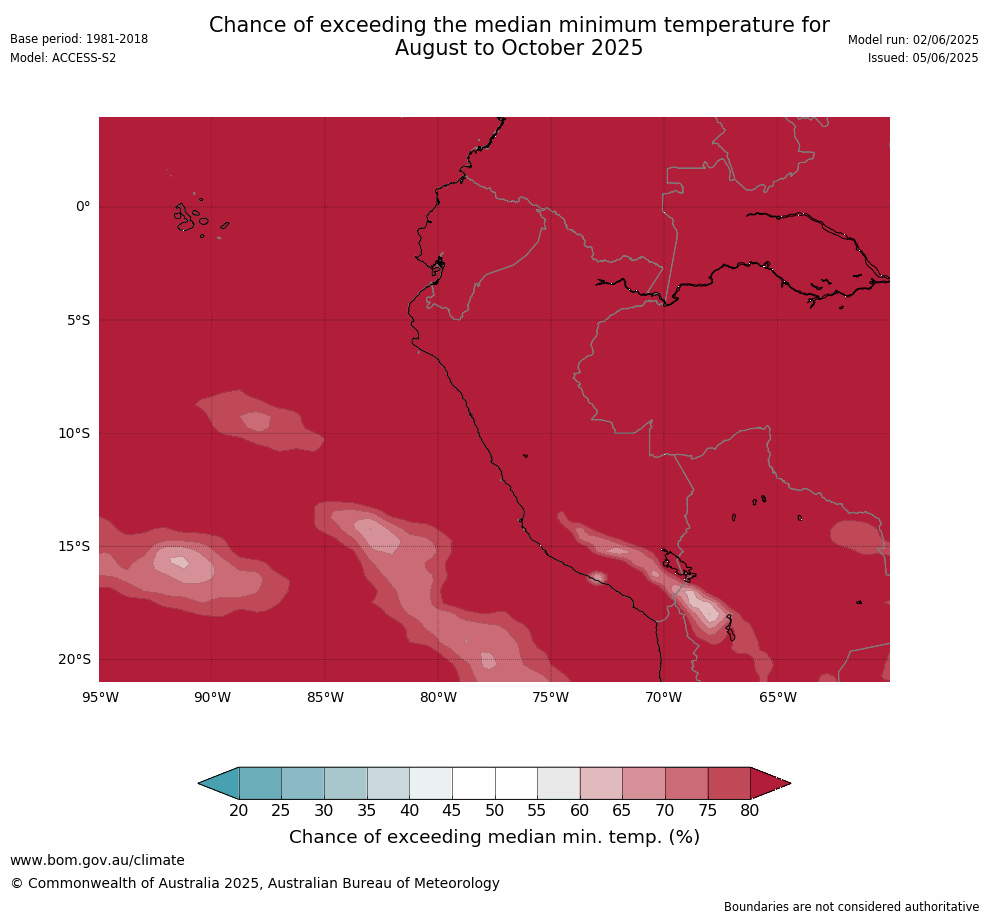 Base period: 1981-2018
Model: ACCESS-S2

Chance of exceeding the median minimum temperature for August to October 2025

Model run: 02/06/2025
Issued: 05/06/2025

0°
5°S
10°S
15°S
20°S

95°W 90°W 85°W 80°W 75°W 70°W 65°W

20 25 30 35 40 45 50 55 60 65 70 75 80
Chance of exceeding median min. temp. (%)

www.bom.gov.au/climate
© Commonwealth of Australia 2025, Australian Bureau of Meteorology
Boundaries are not considered authoritative